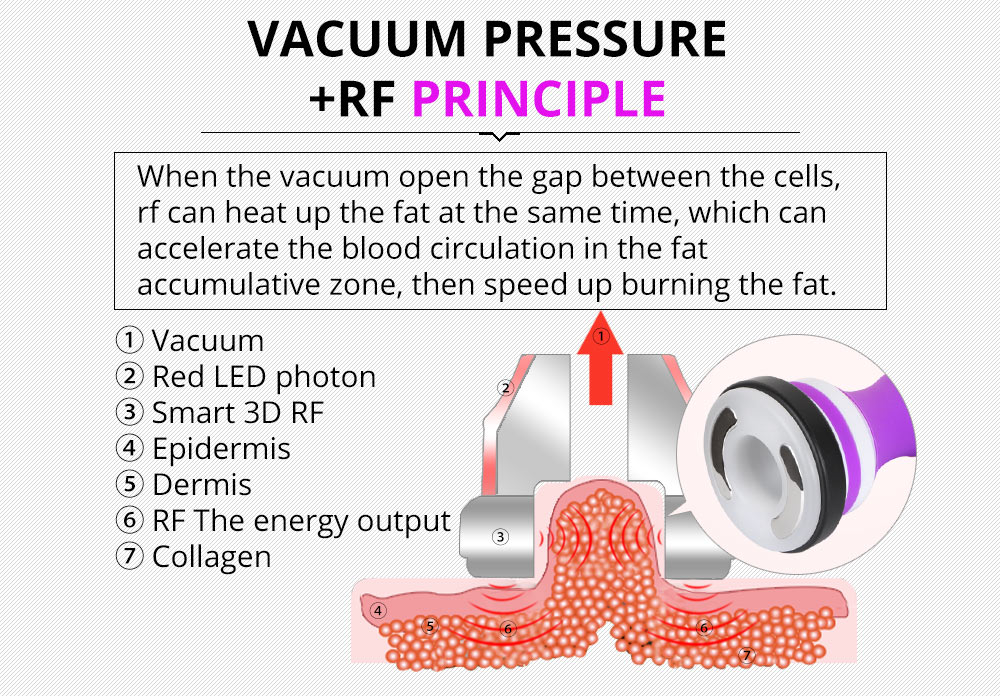 VACUUM PRESSURE +RF PRINCIPLE

When the vacuum open the gap between the cells, rf can heat up the fat at the same time, which can accelerate the blood circulation in the fat accumulative zone, then speed up burning the fat.

① Vacuum
② Red LED photon
③ Smart 3D RF
④ Epidermis
⑤ Dermis
⑥ RF The energy output
⑦ Collagen

①
②
③
④
⑤
⑥
⑥
⑦